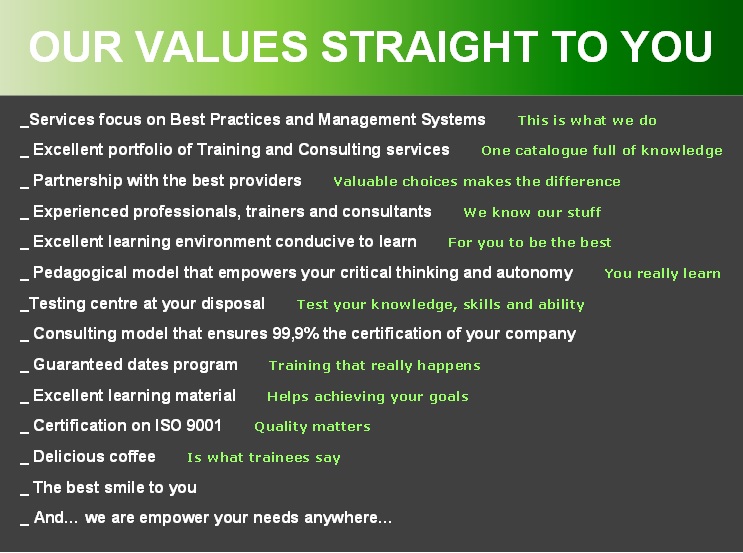 OUR VALUES STRAIGHT TO YOU

_Services focus on Best Practices and Management Systems This is what we do

_ Excellent portfolio of Training and Consulting services One catalogue full of knowledge

_ Partnership with the best providers Valuable choices makes the difference

_ Experienced professionals, trainers and consultants We know our stuff

_ Excellent learning environment conducive to learn For you to be the best

_ Pedagogical model that empowers your critical thinking and autonomy You really learn

_Testing centre at your disposal Test your knowledge, skills and ability

_ Consulting model that ensures 99,9% the certification of your company

_ Guaranteed dates program Training that really happens

_ Excellent learning material Helps achieving your goals

_ Certification on ISO 9001 Quality matters

_ Delicious coffee Is what trainees say

_ The best smile to you

_ And... we are empower your needs anywhere...